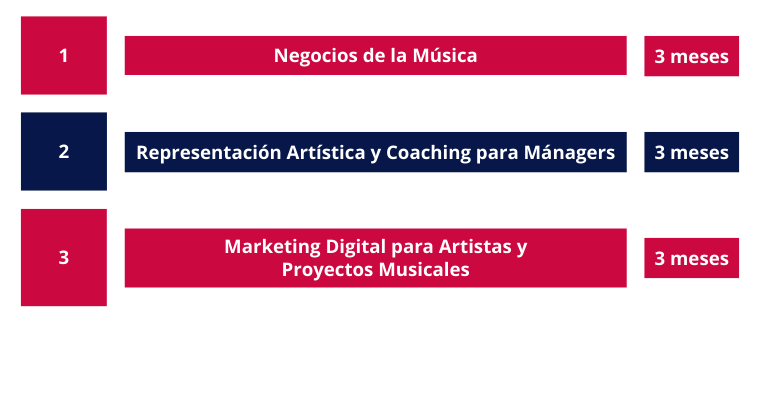 1

Negocios de la Música

3 meses

2

Representación Artística y Coaching para Mánagers

3 meses

3

Marketing Digital para Artistas y Proyectos Musicales

3 meses